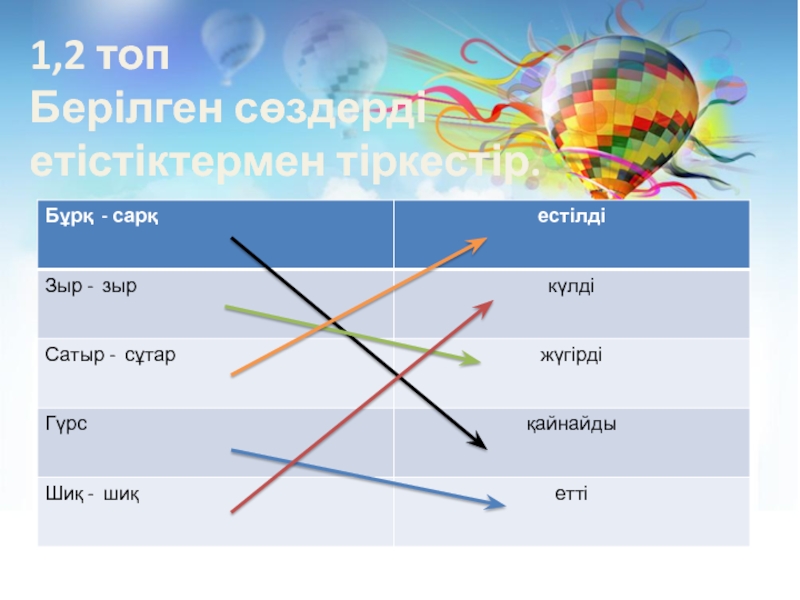 1,2 топ
Берілген сөздерді етістіктермен тіркестір.

| Бұрқ - сарқ | естілді |
|---|---|
| Зыр - зыр | күлді |
| Сатыр - сұтар | жүгірді |
| Гүрс | қайнайды |
| Шиқ - шиқ | етті |